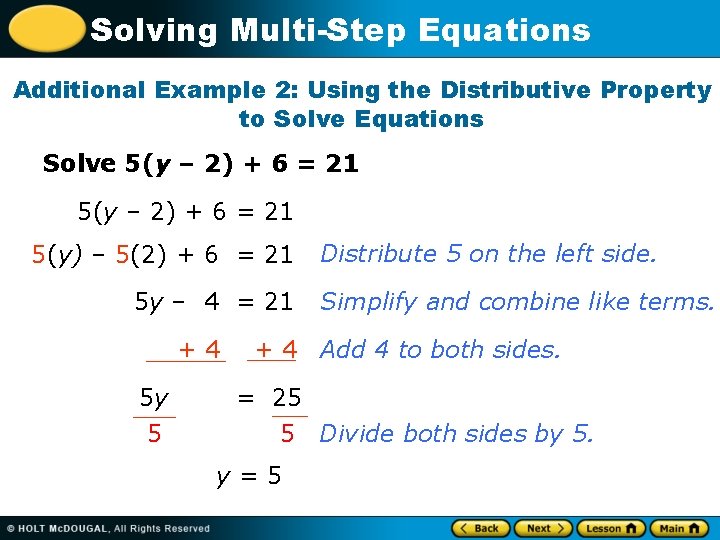 Solving Multi-Step Equations

Additional Example 2: Using the Distributive Property to Solve Equations

Solve $5(y - 2) + 6 = 21$

$5(y - 2) + 6 = 21$

$5(y) - 5(2) + 6 = 21$ Distribute 5 on the left side.

$5y - 4 = 21$ Simplify and combine like terms.

$+ 4$ $+ 4$ Add 4 to both sides.

$\frac{5y}{5} = \frac{25}{5}$ Divide both sides by 5.

$y = 5$

© HOLT McDOUGAL, All Rights Reserved

Back Next Lesson Main